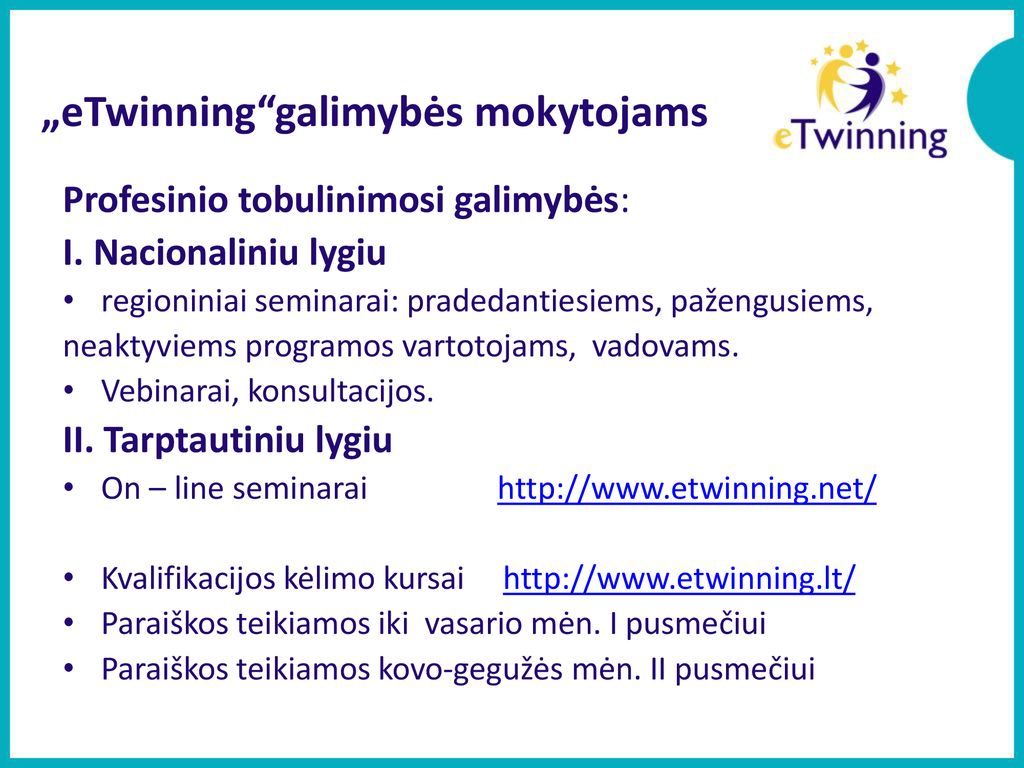 „eTwinning“galimybės mokytojams

eTwinning

Profesinio tobulinimosi galimybės:

I. Nacionaliniu lygiu

• regioniniai seminarai: pradedantiesiems, pažengusiems, neaktyviems programos vartotojams, vadovams.
• Vebinarai, konsultacijos.

II. Tarptautiniu lygiu

• On – line seminarai http://www.etwinning.net/

• Kvalifikacijos kėlimo kursai http://www.etwinning.lt/
• Paraiškos teikiamos iki vasario mėn. I pusmečiui
• Paraiškos teikiamos kovo-gegužės mėn. II pusmečiui